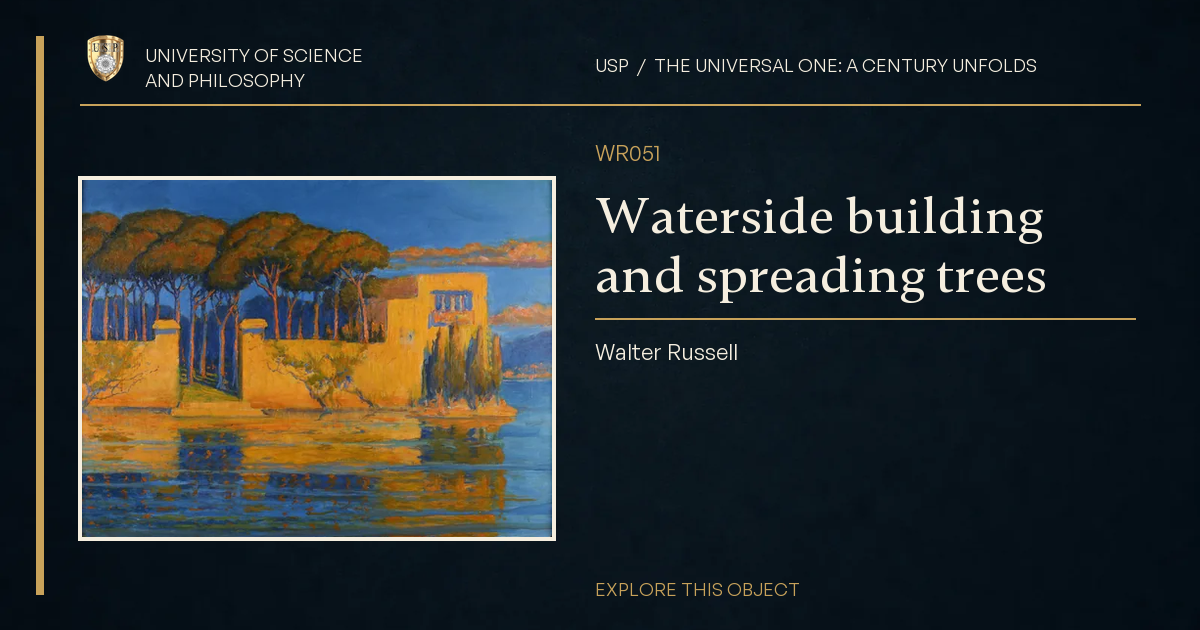 USP

UNIVERSITY OF SCIENCE AND PHILOSOPHY

USP / THE UNIVERSAL ONE: A CENTURY UNFOLDS

WR051

Waterside building and spreading trees

Walter Russell

EXPLORE THIS OBJECT